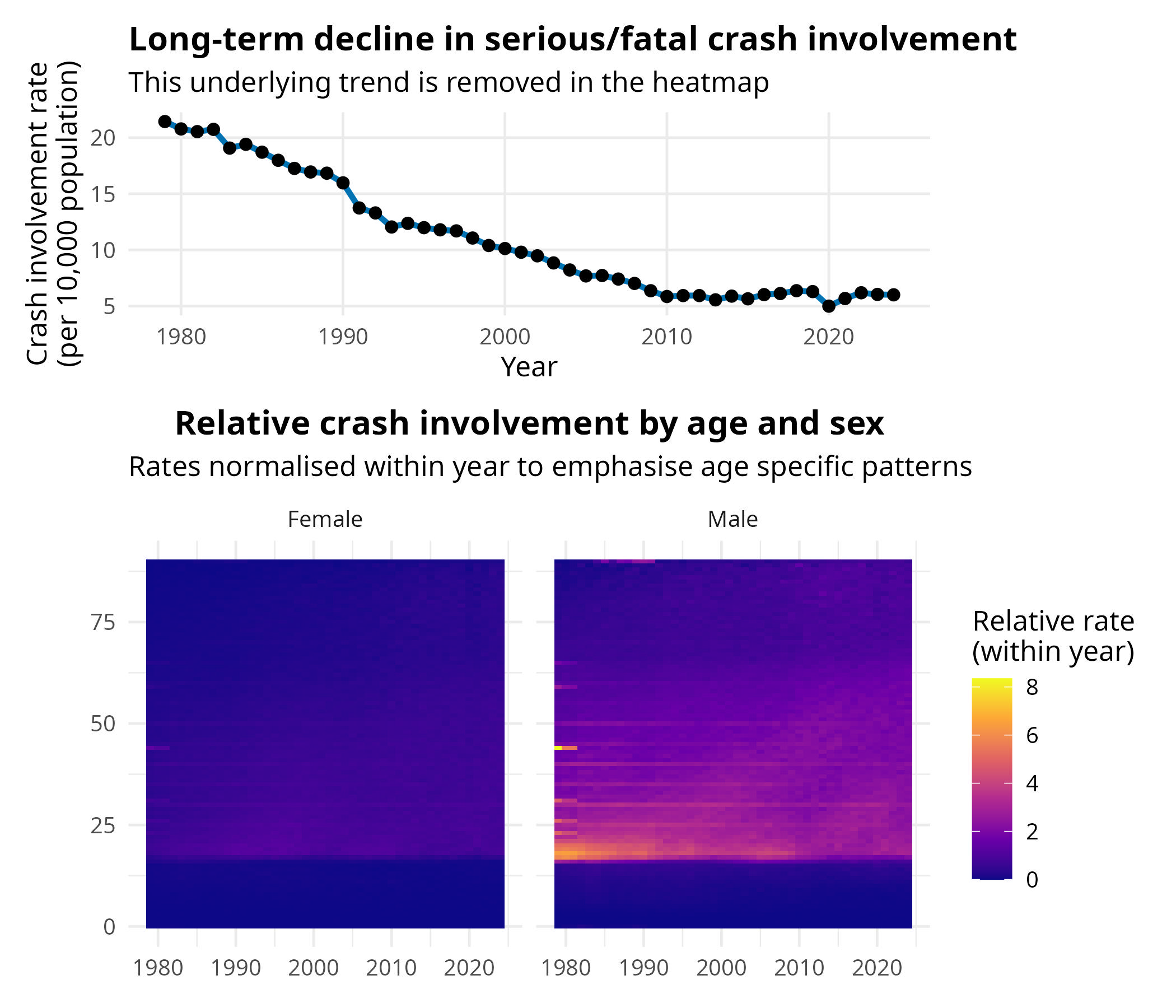 Long-term decline in serious/fatal crash involvement
This underlying trend is removed in the heatmap

Crash involvement rate
(per 10,000 population)

20
15
10
5

1980 1990 2000 2010 2020
Year

Relative crash involvement by age and sex
Rates normalised within year to emphasise age specific patterns

Female

Male

75
50
25
0

1980 1990 2000 2010 2020

1980 1990 2000 2010 2020

Relative rate
(within year)
8
6
4
2
0